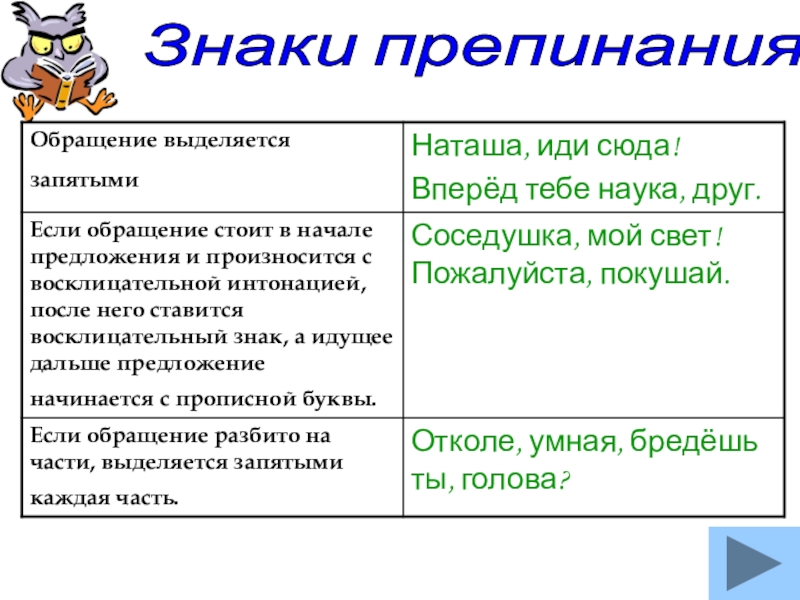 Знаки препинания

| Обращение выделяется запятыми | Наташа, иди сюда! Вперёд тебе наука, друг. |
|---|---|
| Если обращение стоит в начале предложения и произносится с восклицательной интонацией, после него ставится восклицательный знак, а идущее дальше предложение начинается с прописной буквы. | Соседушка, мой свет! Пожалуйста, покушай. |
| Если обращение разбито на части, выделяется запятыми каждая часть. | Отколе, умная, бредёшь ты, голова? |